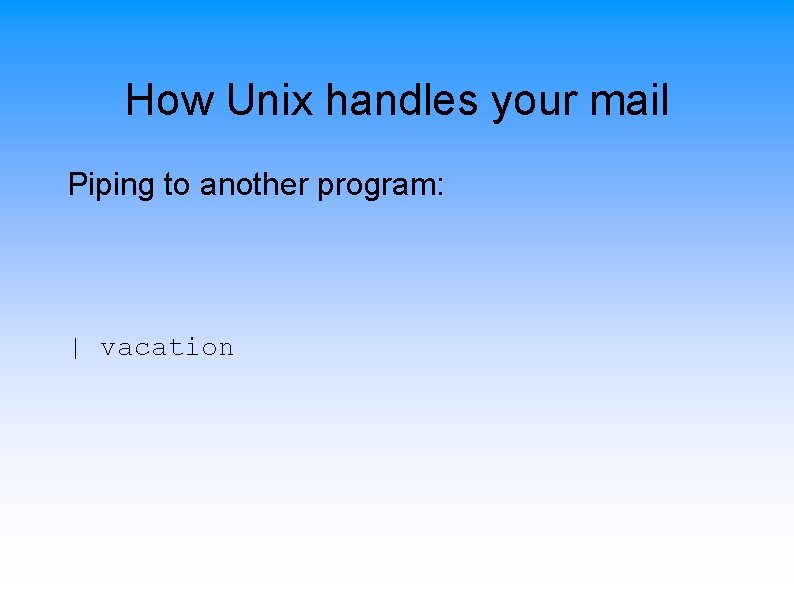 How Unix handles your mail

Piping to another program:

| vacation